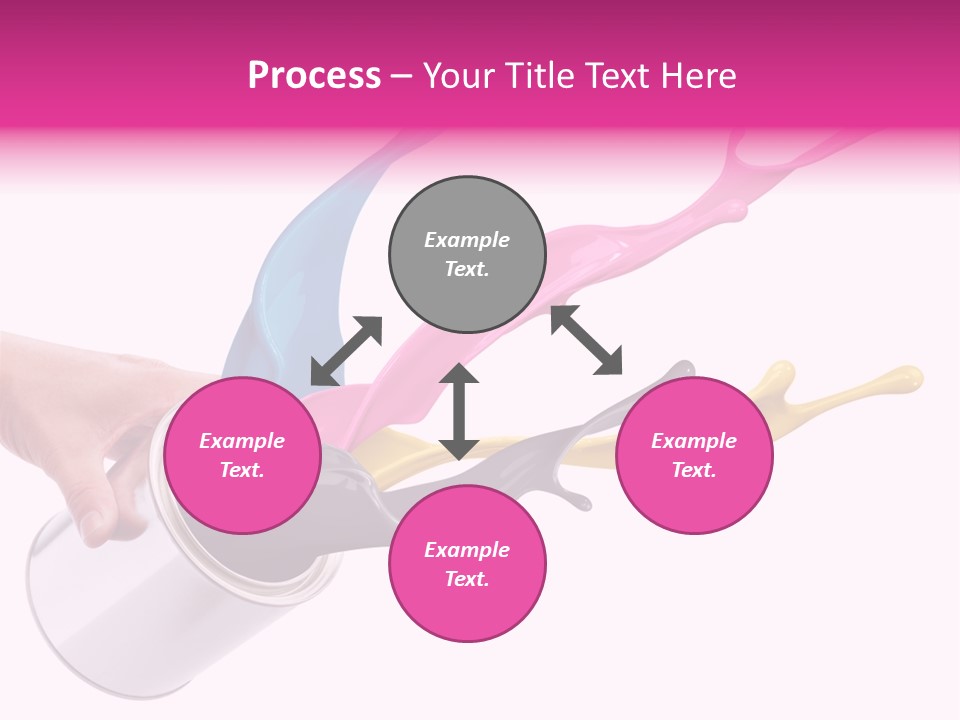 Process – Your Title Text Here

Example Text.

Example Text.

Example Text.

Example Text.